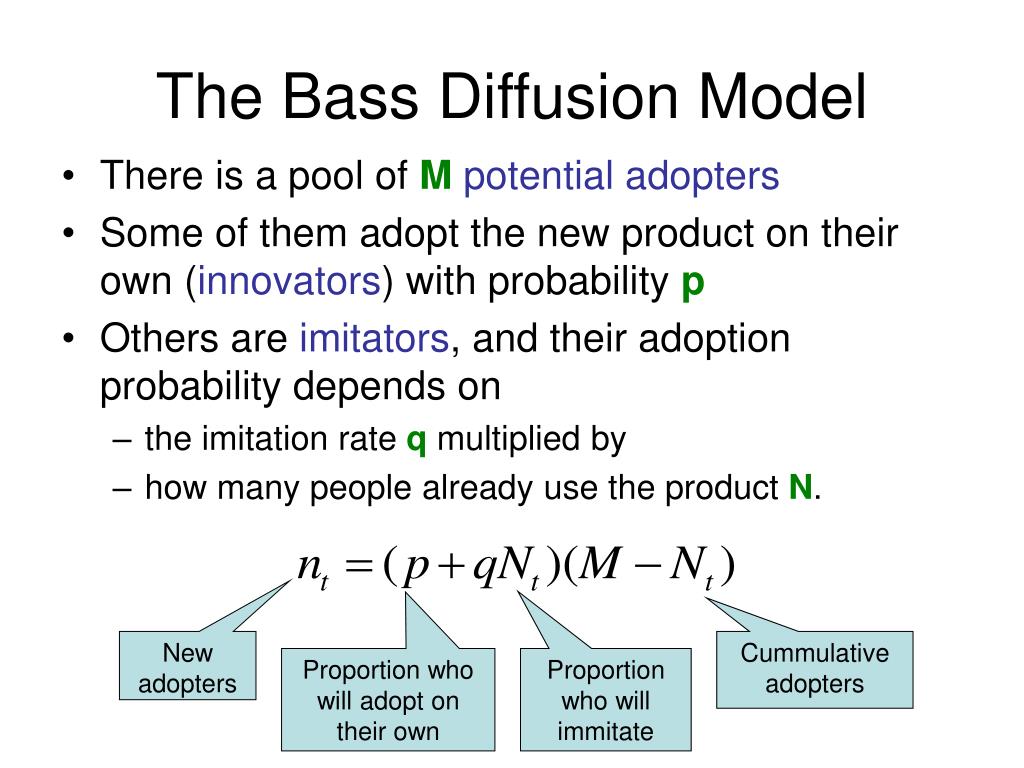 The Bass Diffusion Model

• There is a pool of M potential adopters
• Some of them adopt the new product on their own (innovators) with probability p
• Others are imitators, and their adoption probability depends on
– the imitation rate q multiplied by
– how many people already use the product N.

$n_t = (p + qN_t)(M - N_t)$

New adopters

Proportion who will adopt on their own

Proportion who will immitate

Cummulative adopters